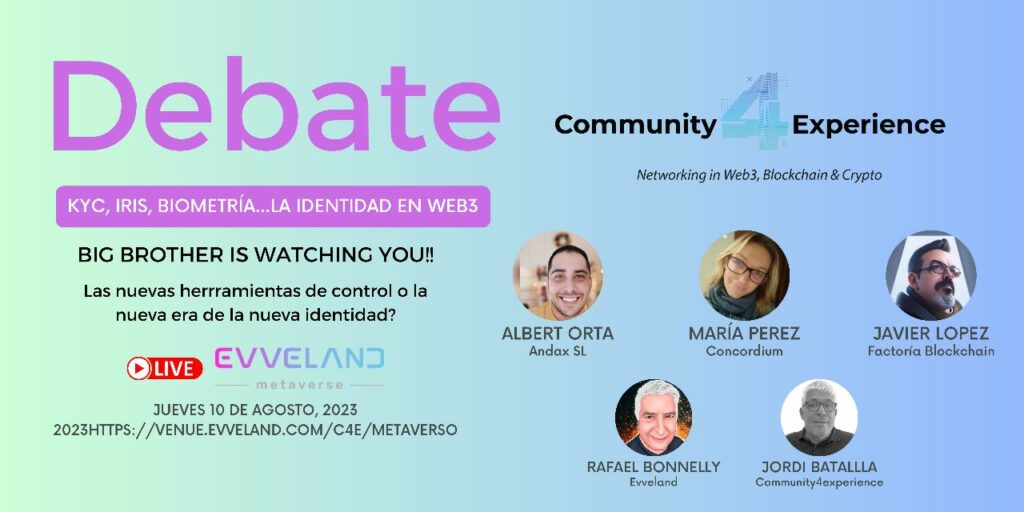 Debate

KYC, IRIS, BIOMETRÍA...LA IDENTIDAD EN WEB3

BIG BROTHER IS WATCHING YOU!!

Las nuevas herrramientas de control o la nueva era de la nueva identidad?

LIVE

EVVELAND metaverse

JUEVES 10 DE AGOSTO, 2023
2023HTTPS://VENUE.EVVELAND.COM/C4E/METAVERSO

Community 4 Experience

Networking in Web3, Blockchain & Crypto

ALBERT ORTA
Andax SL

MARÍA PEREZ
Concordium

JAVIER LOPEZ
Factoría Blockchain

RAFAEL BONNELLY
Evveland

JORDI BATALLLA
Community4experience